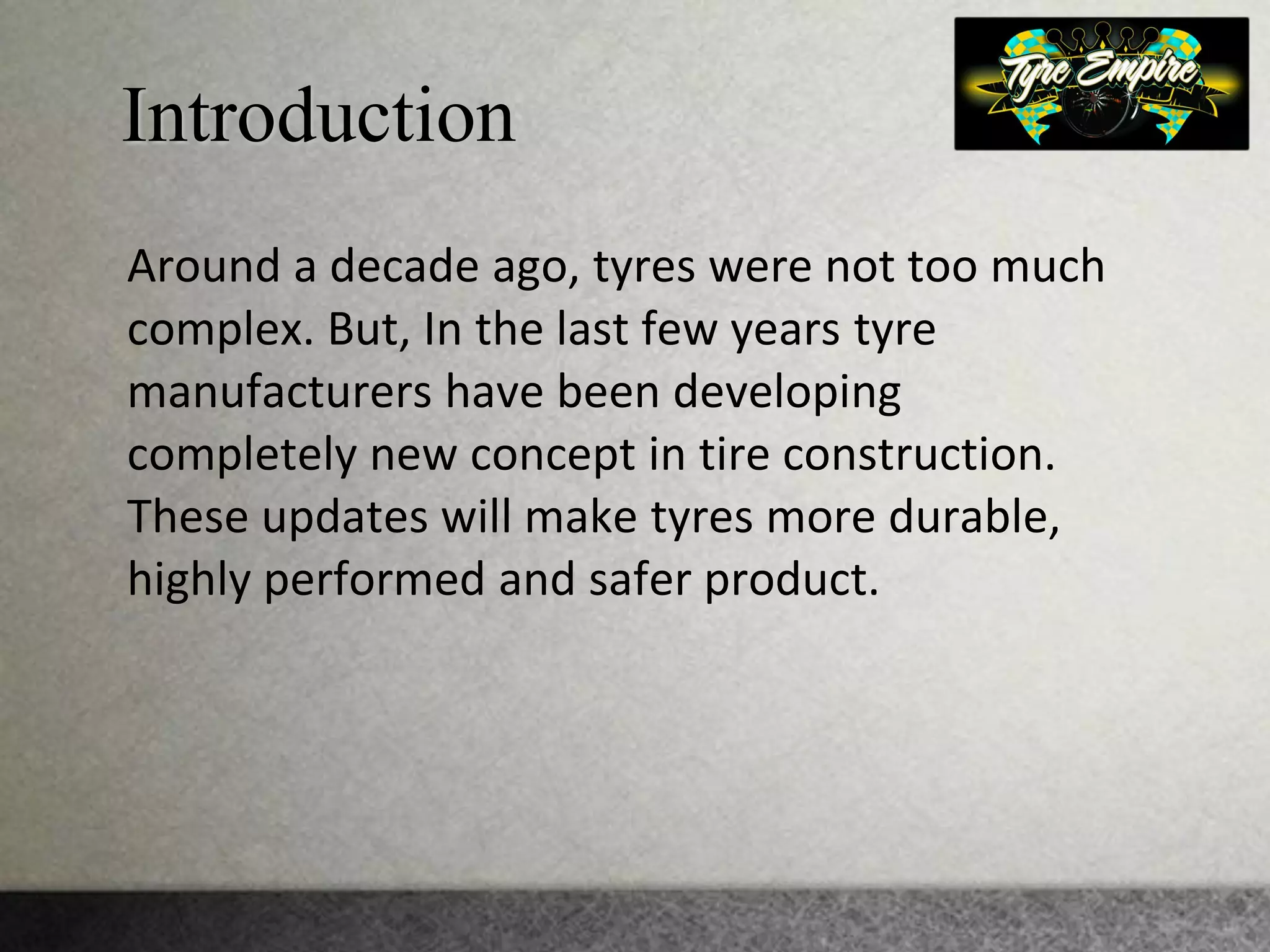 Introduction

Tyre Empire

Around a decade ago, tyres were not too much complex. But, In the last few years tyre manufacturers have been developing completely new concept in tire construction. These updates will make tyres more durable, highly performed and safer product.